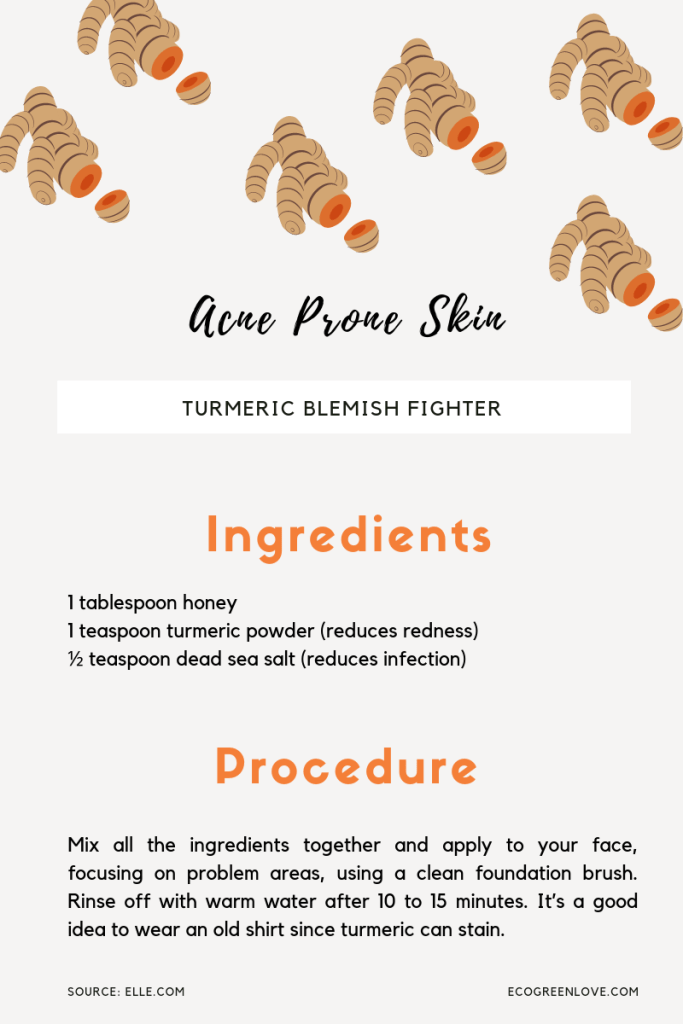 Acne Prone Skin

TURMERIC BLEMISH FIGHTER

Ingredients

1 tablespoon honey
1 teaspoon turmeric powder (reduces redness)
½ teaspoon dead sea salt (reduces infection)

Procedure

Mix all the ingredients together and apply to your face, focusing on problem areas, using a clean foundation brush. Rinse off with warm water after 10 to 15 minutes. It's a good idea to wear an old shirt since turmeric can stain.

SOURCE: ELLE.COM

ECOGREENLOVE.COM